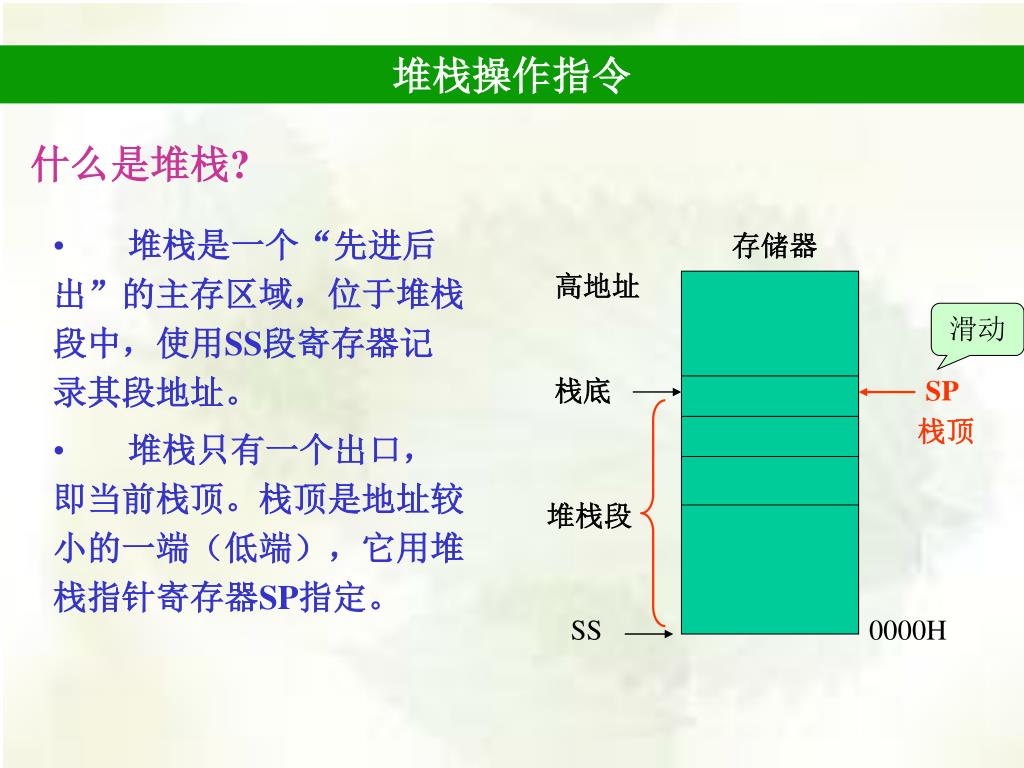 堆栈操作指令

什么是堆栈?

• 堆栈是一个“先进后出”的主存区域，位于堆栈段中，使用SS段寄存器记录其段地址。

• 堆栈只有一个出口，即当前栈顶。栈顶是地址较小的一端（低端），它用堆栈指针寄存器SP指定。

存储器

高地址

滑动

栈底

SP

栈顶

堆栈段

SS

0000H